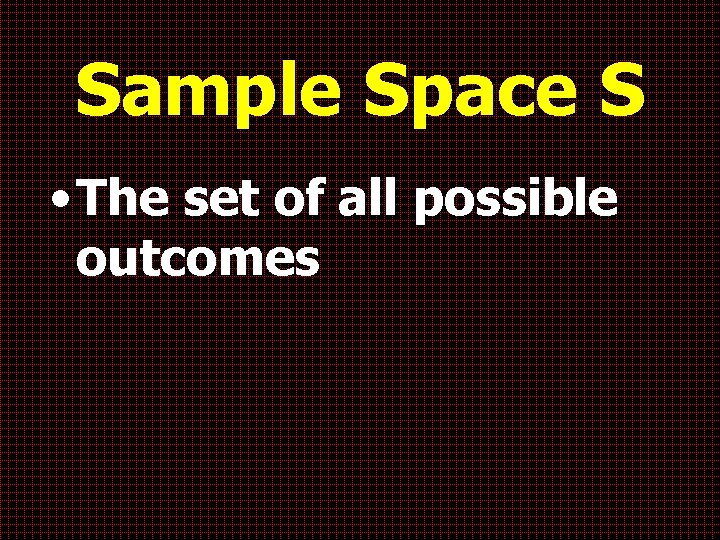 Sample Space S

• The set of all possible outcomes